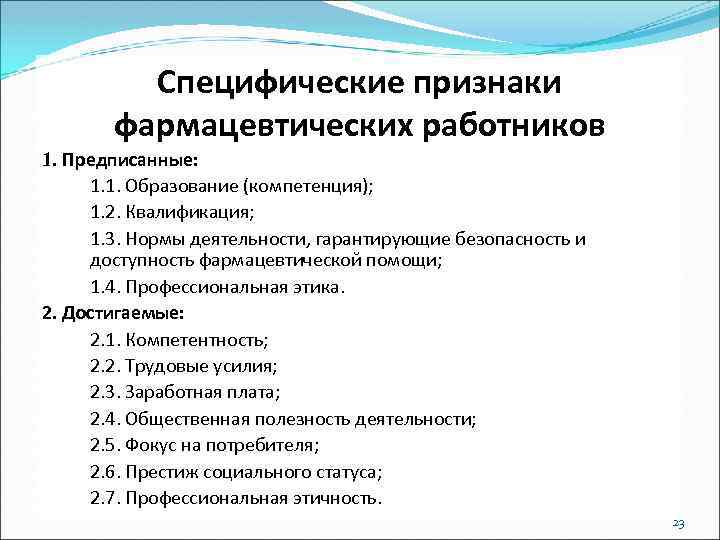 Специфические признаки фармацевтических работников

1. Предписанные:

1.1. Образование (компетенция);

1.2. Квалификация;

1.3. Нормы деятельности, гарантирующие безопасность и доступность фармацевтической помощи;

1.4. Профессиональная этика.

2. Достигаемые:

2.1. Компетентность;

2.2. Трудовые усилия;

2.3. Заработная плата;

2.4. Общественная полезность деятельности;

2.5. Фокус на потребителя;

2.6. Престиж социального статуса;

2.7. Профессиональная этичность.

23